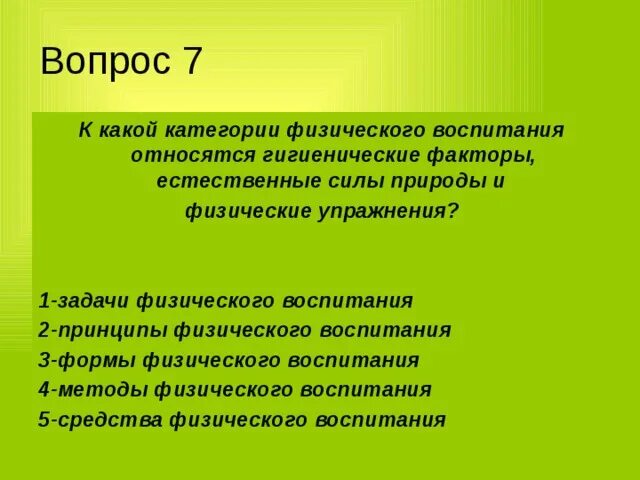 Вопрос 7

К какой категории физического воспитания относятся гигиенические факторы, естественные силы природы и физические упражнения?

1-задачи физического воспитания
2-принципы физического воспитания
3-формы физического воспитания
4-методы физического воспитания
5-средства физического воспитания